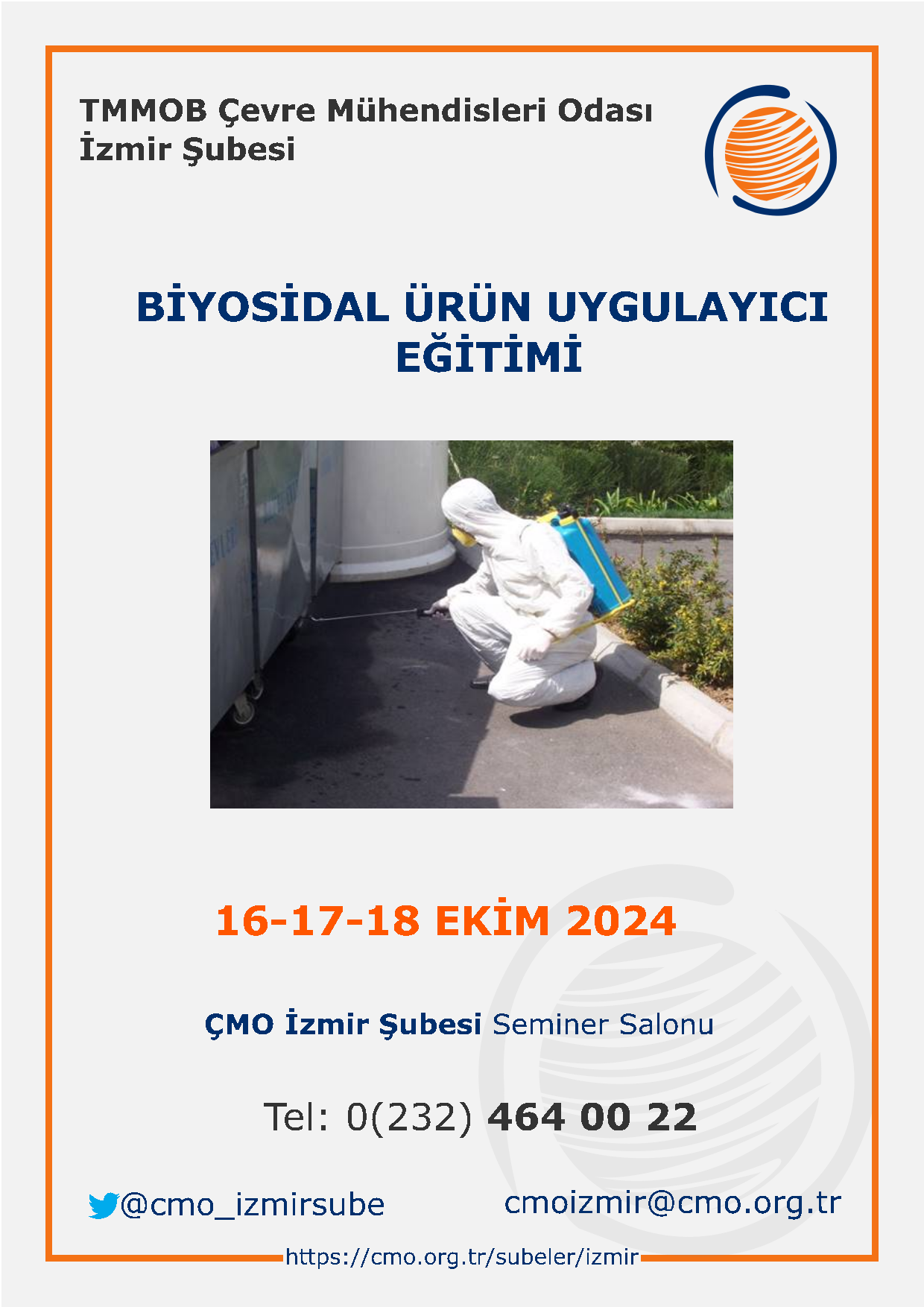 TMMOB Çevre Mühendisleri Odası
İzmir Şubesi

BİYOSİDAL ÜRÜN UYGULAYICI EĞİTİMİ

16-17-18 EKİM 2024

ÇMO İzmir Şubesi Seminer Salonu

Tel: 0(232) 464 00 22

@cmo_izmirsube

cmoizmir@cmo.org.tr

https://cmo.org.tr/subeler/izmir